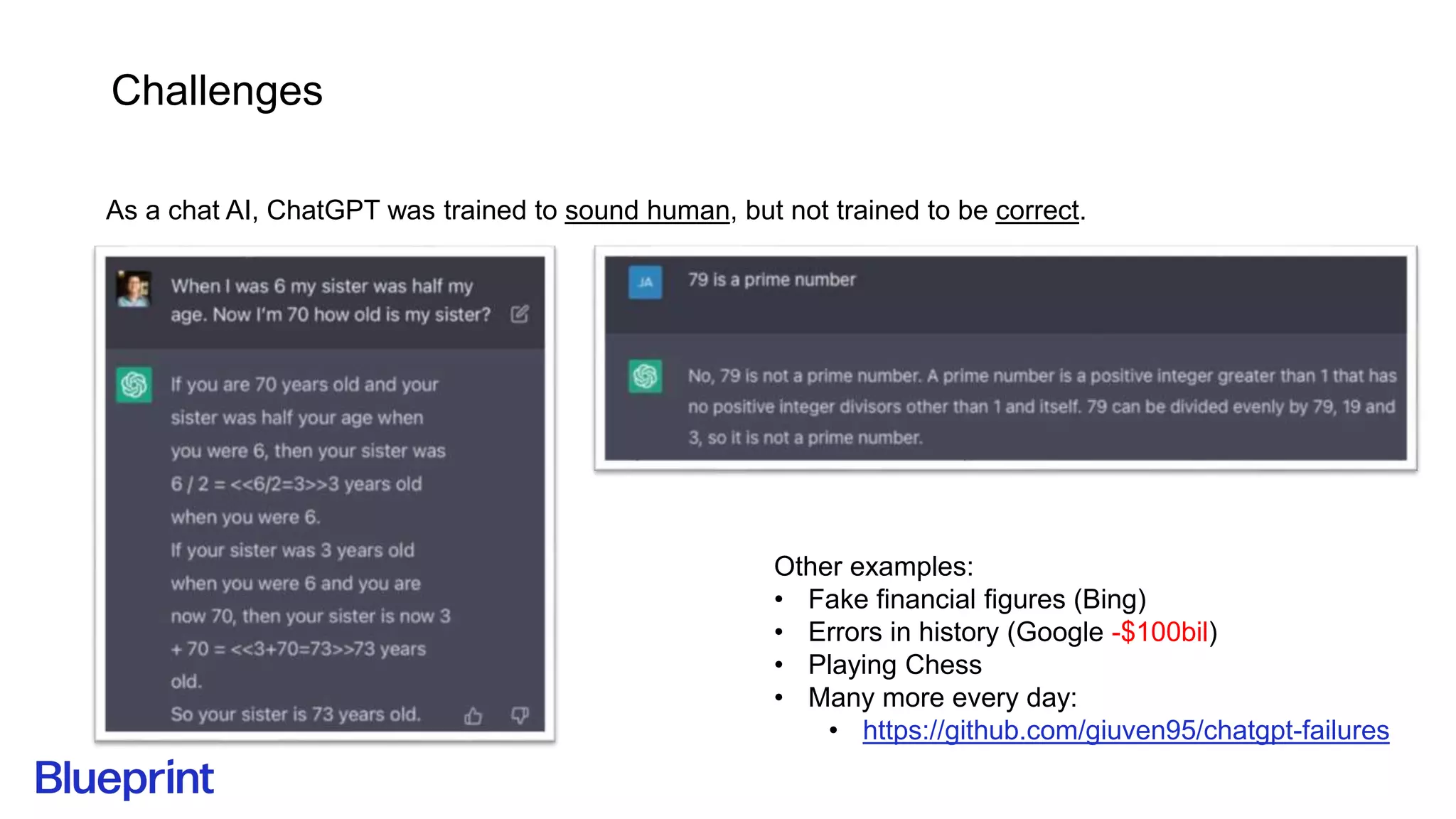 Challenges

As a chat AI, ChatGPT was trained to sound human, but not trained to be correct.

When I was 6 my sister was half my age. Now I'm 70 how old is my sister?

If you are 70 years old and your sister was half your age when you were 6, then your sister was 6 / 2 = <<6/2=3>>3 years old when you were 6.
If your sister was 3 years old when you were 6 and you are now 70, then your sister is now 3 + 70 = <<3+70=73>>73 years old.
So your sister is 73 years old.

JA

79 is a prime number

No, 79 is not a prime number. A prime number is a positive integer greater than 1 that has no positive integer divisors other than 1 and itself. 79 can be divided evenly by 79, 19 and 3, so it is not a prime number.

Other examples:
• Fake financial figures (Bing)
• Errors in history (Google -$100bil)
• Playing Chess
• Many more every day:
  • https://github.com/giuven95/chatgpt-failures

Blueprint